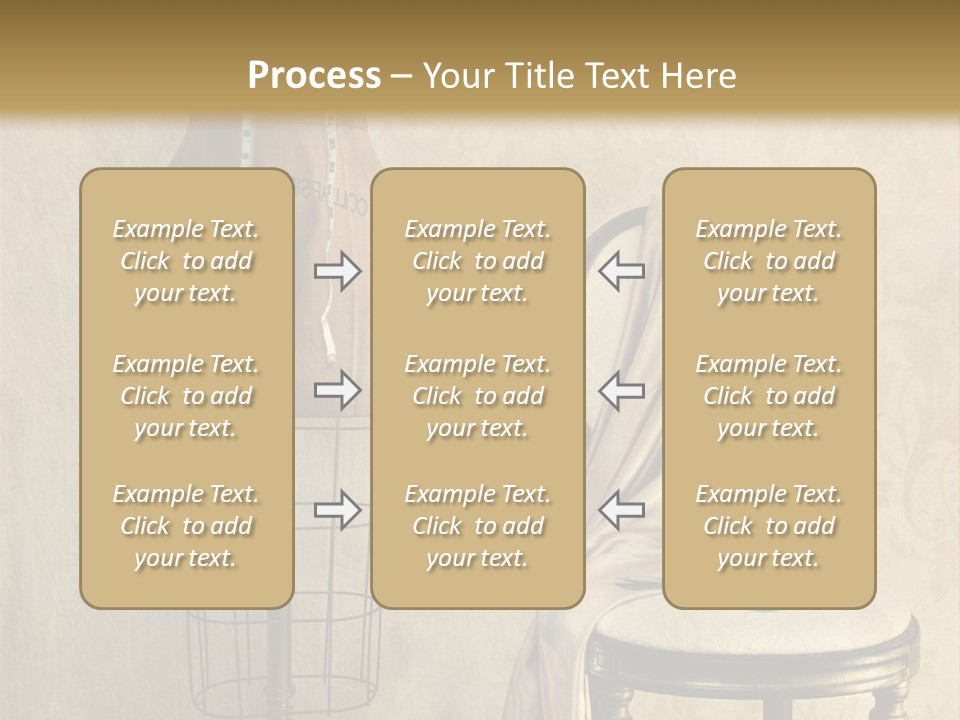 Process – Your Title Text Here

Example Text. Click to add your text.

Example Text. Click to add your text.

Example Text. Click to add your text.

Example Text. Click to add your text.

Example Text. Click to add your text.

Example Text. Click to add your text.

Example Text. Click to add your text.

Example Text. Click to add your text.

Example Text. Click to add your text.